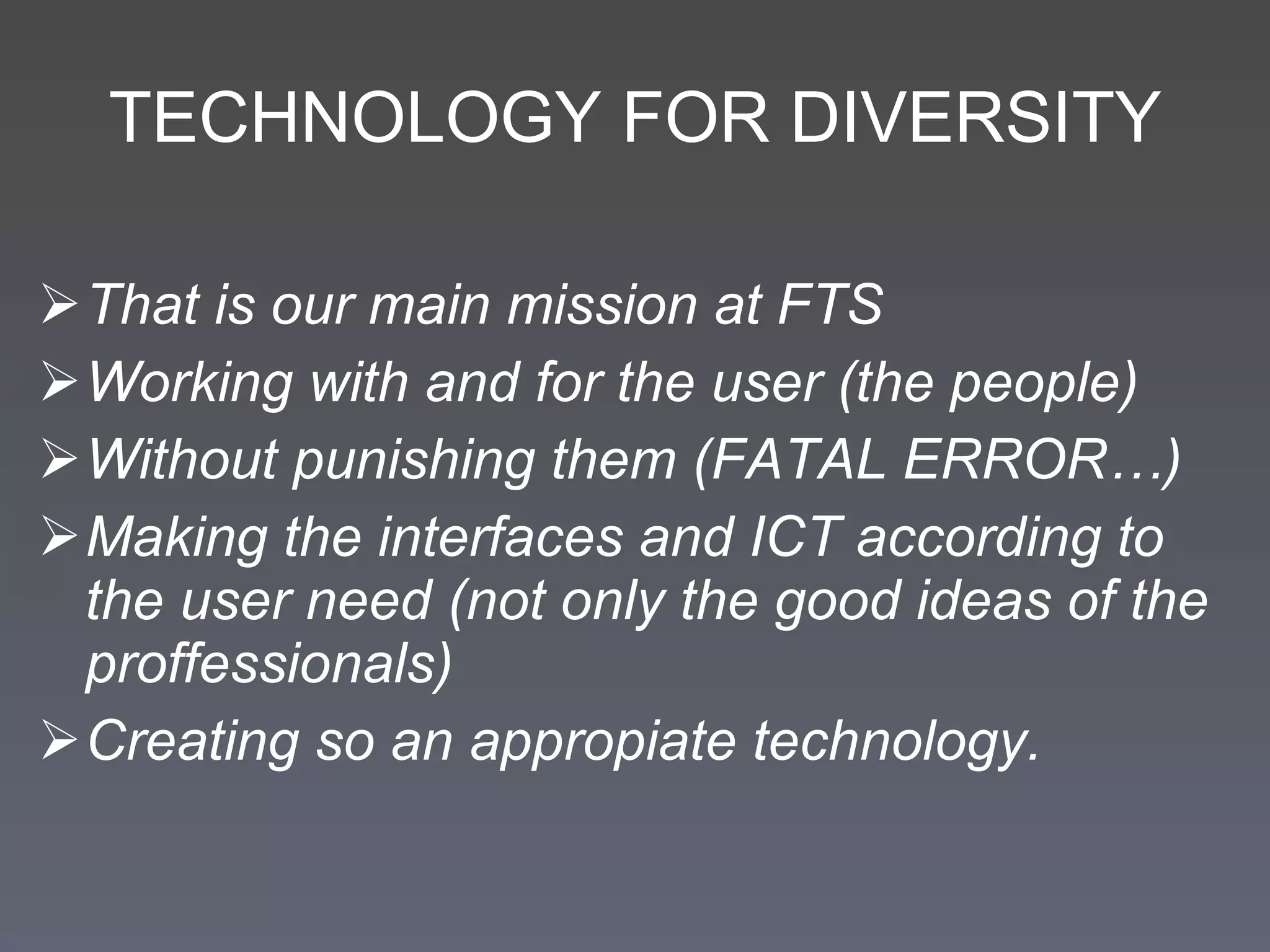 TECHNOLOGY FOR DIVERSITY

➢ That is our main mission at FTS
➢ Working with and for the user (the people)
➢ Without punishing them (FATAL ERROR…)
➢ Making the interfaces and ICT according to the user need (not only the good ideas of the proffessionals)
➢ Creating so an appropiate technology.